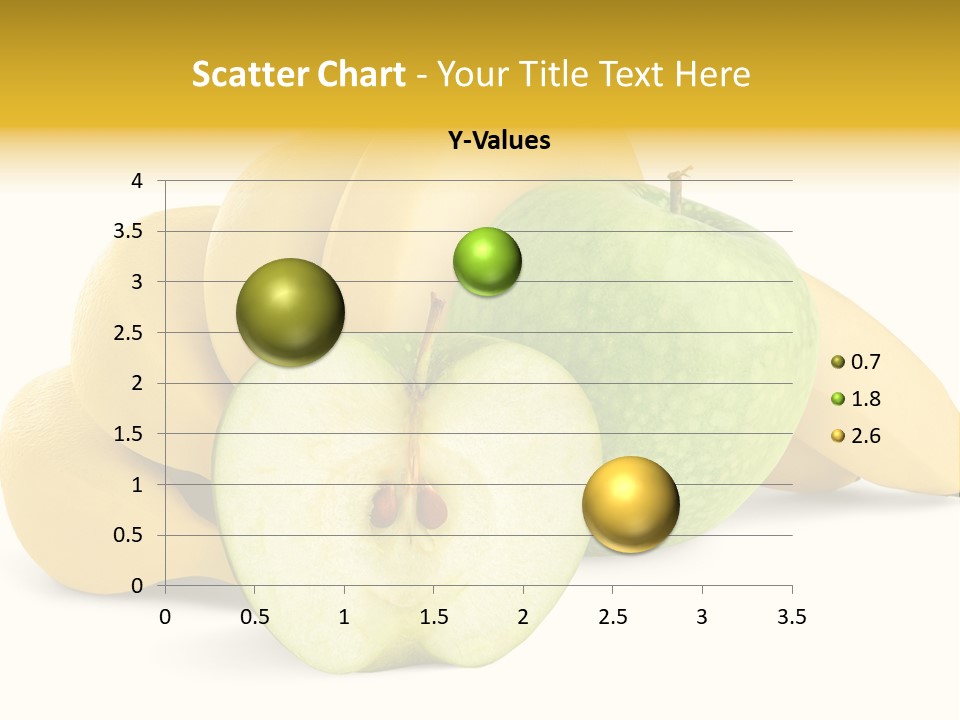 Scatter Chart - Your Title Text Here

Y-Values

4
3.5
3
2.5
2
1.5
1
0.5
0

0 0.5 1 1.5 2 2.5 3 3.5

0.7
1.8
2.6